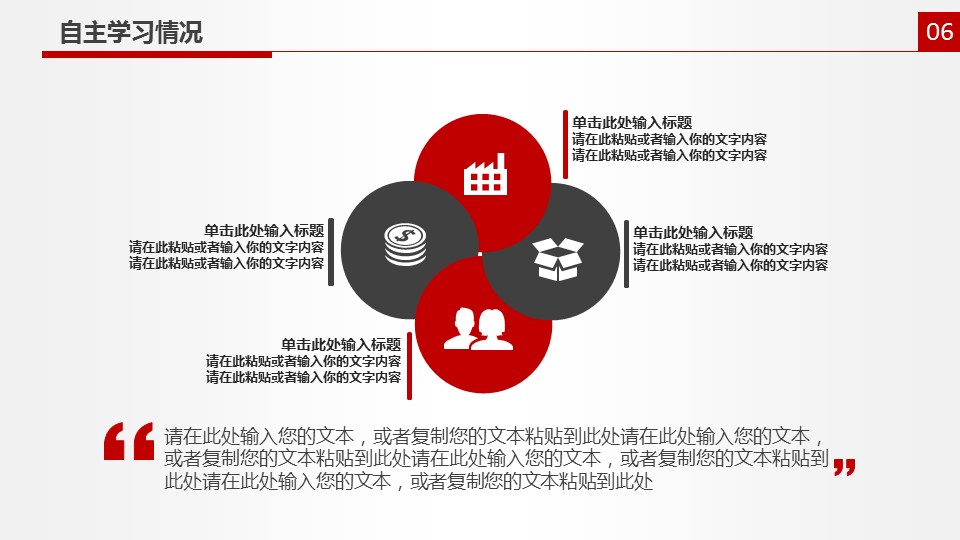 自主学习情况

06

单击此处输入标题
请在此粘贴或者输入你的文字内容
请在此粘贴或者输入你的文字内容

单击此处输入标题
请在此粘贴或者输入你的文字内容
请在此粘贴或者输入你的文字内容

单击此处输入标题
请在此粘贴或者输入你的文字内容
请在此粘贴或者输入你的文字内容

单击此处输入标题
请在此粘贴或者输入你的文字内容
请在此粘贴或者输入你的文字内容

“请在此处输入您的文本，或者复制您的文本粘贴到此处请在此处输入您的文本，或者复制您的文本粘贴到此处请在此处输入您的文本，或者复制您的文本粘贴到此处请在此处输入您的文本，或者复制您的文本粘贴到此处”